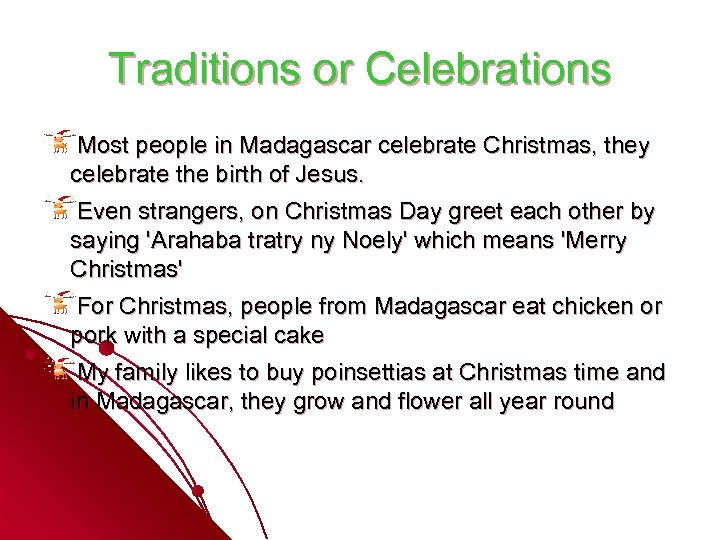 Traditions or Celebrations

Most people in Madagascar celebrate Christmas, they celebrate the birth of Jesus.

Even strangers, on Christmas Day greet each other by saying 'Arahaba tratry ny Noely' which means 'Merry Christmas'

For Christmas, people from Madagascar eat chicken or pork with a special cake

My family likes to buy poinsettias at Christmas time and in Madagascar, they grow and flower all year round